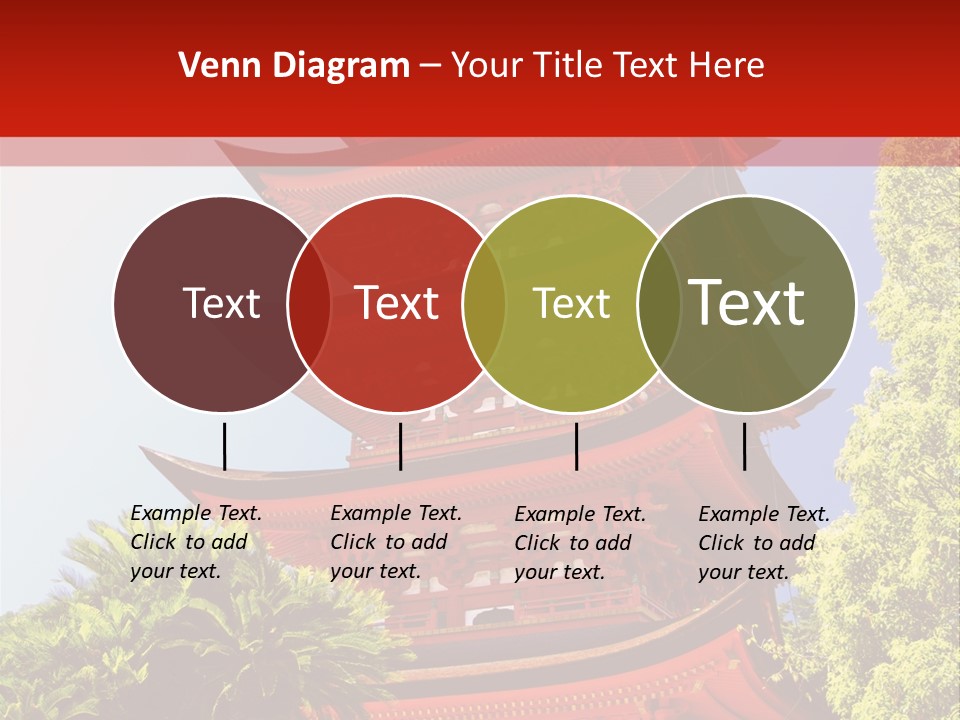 Venn Diagram – Your Title Text Here

Text

Text

Text

Text

Example Text. Click to add your text.

Example Text. Click to add your text.

Example Text. Click to add your text.

Example Text. Click to add your text.